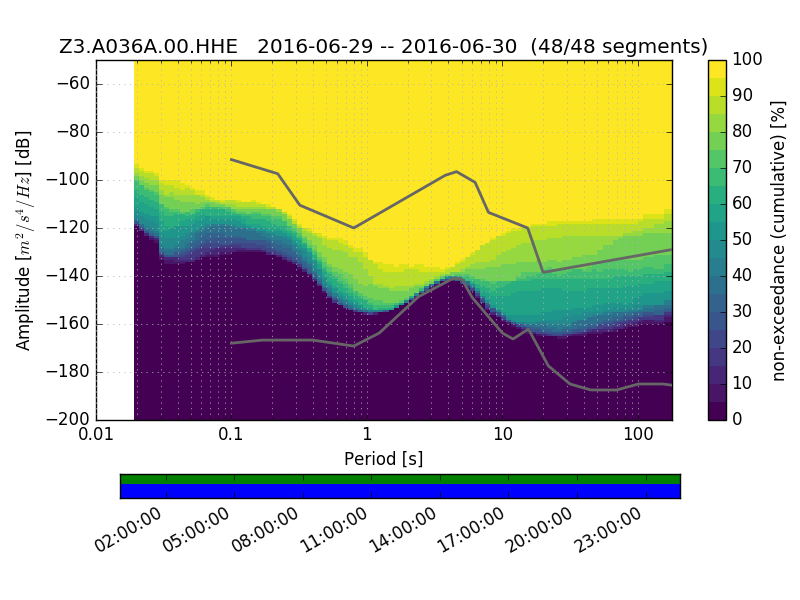 Z3.A036A.00.HHE 2016-06-29 -- 2016-06-30 (48/48 segments)

Amplitude [$m^2/s^4/Hz$] [dB]

−60
−80
−100
−120
−140
−160
−180
−200

0.01
0.1
1
10
100

Period [s]

non-exceedance (cumulative) [%]

100
90
80
70
60
50
40
30
20
10
0

02:00:00
05:00:00
08:00:00
11:00:00
14:00:00
17:00:00
20:00:00
23:00:00